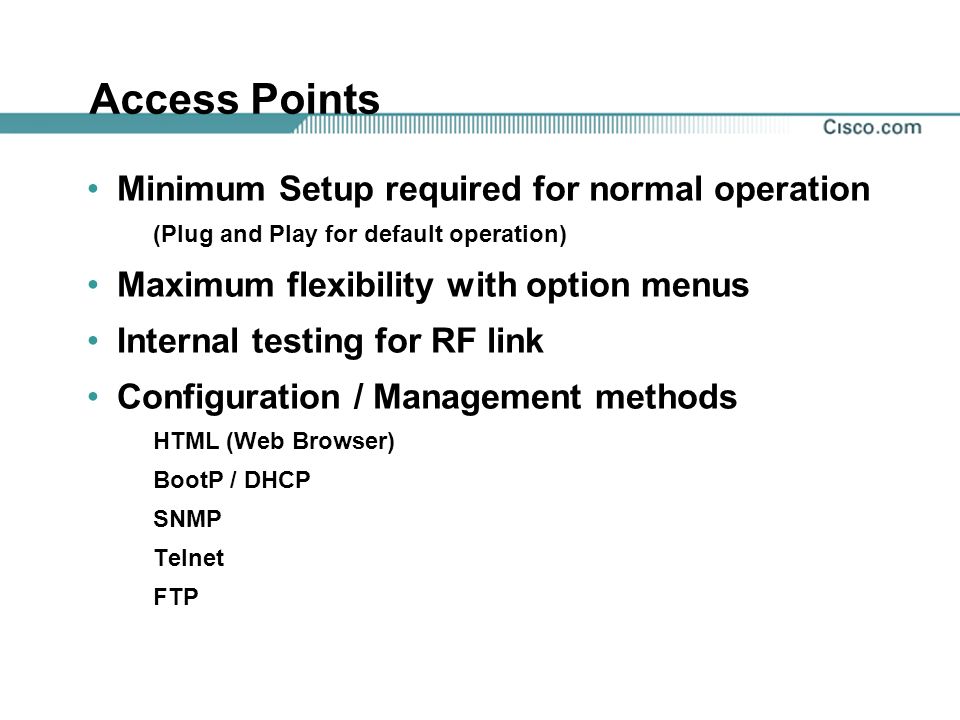 Access Points

Cisco.com

• Minimum Setup required for normal operation

(Plug and Play for default operation)

• Maximum flexibility with option menus

• Internal testing for RF link

• Configuration / Management methods

HTML (Web Browser)

BootP / DHCP

SNMP

Telnet

FTP